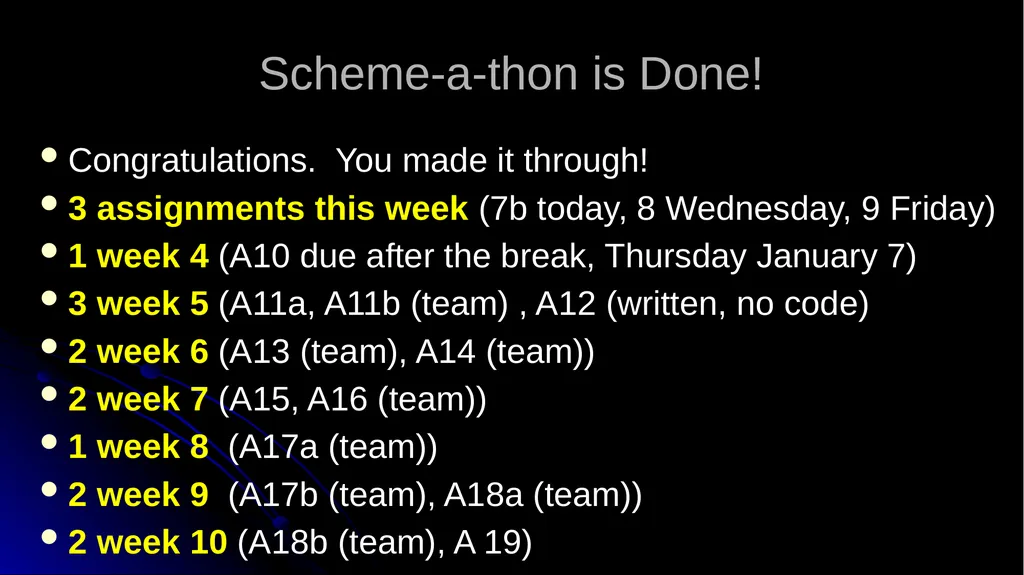 Scheme-a-thon is Done!

- Congratulations. You made it through!
- 3 assignments this week (7b today, 8 Wednesday, 9 Friday)
- 1 week 4 (A10 due after the break, Thursday January 7)
- 3 week 5 (A11a, A11b (team) , A12 (written, no code)
- 2 week 6 (A13 (team), A14 (team))
- 2 week 7 (A15, A16 (team))
- 1 week 8 (A17a (team))
- 2 week 9 (A17b (team), A18a (team))
- 2 week 10 (A18b (team), A 19)